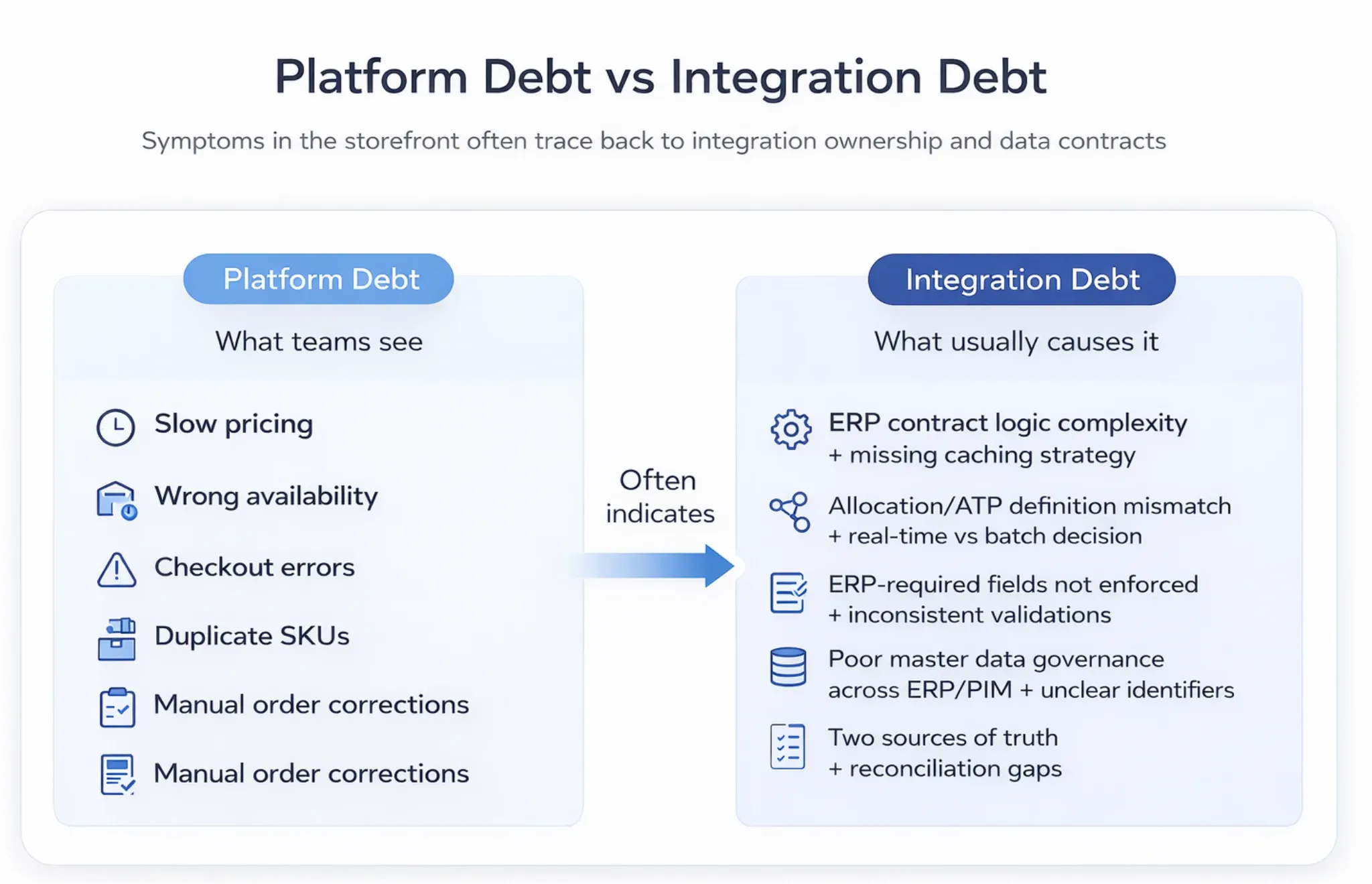 Platform Debt vs Integration Debt

Symptoms in the storefront often trace back to integration ownership and data contracts

Platform Debt

What teams see

Slow pricing

Wrong availability

Checkout errors

Duplicate SKUs

Manual order corrections

Manual order corrections

Often indicates

Integration Debt

What usually causes it

ERP contract logic complexity + missing caching strategy

Allocation/ATP definition mismatch + real-time vs batch decision

ERP-required fields not enforced + inconsistent validations

Poor master data governance across ERP/PIM + unclear identifiers

Two sources of truth + reconciliation gaps